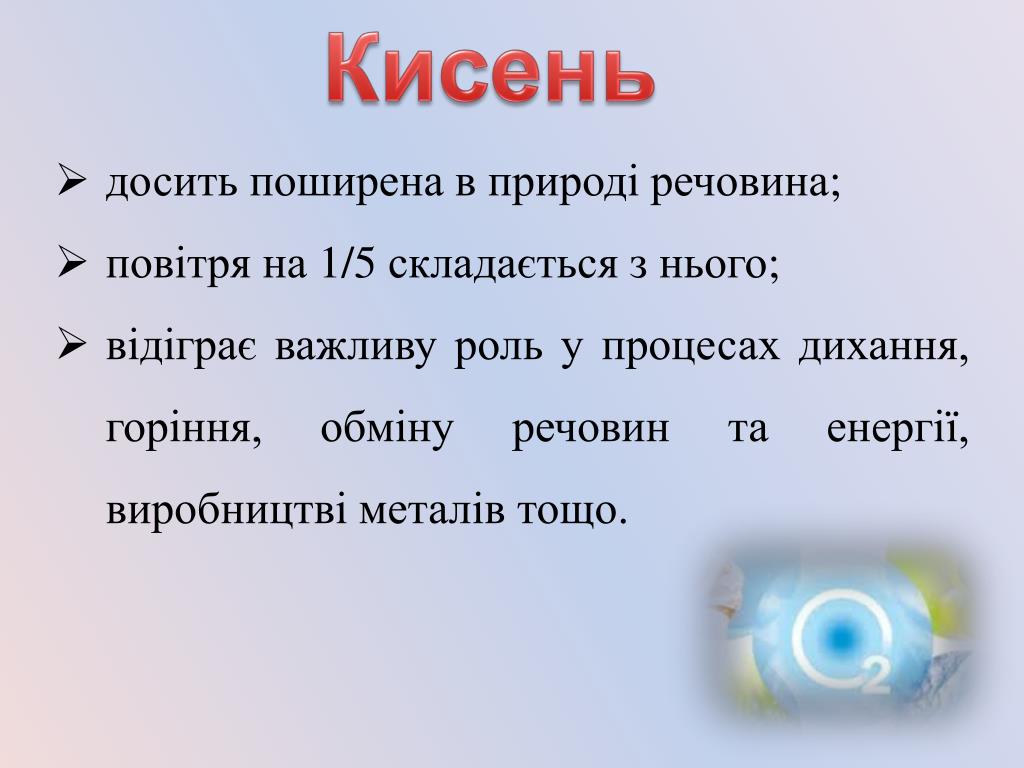 Кисень

➢ досить поширена в природі речовина;
➢ повітря на 1/5 складається з нього;
➢ відіграє важливу роль у процесах дихання, горіння, обміну речовин та енергії, виробництві металів тощо.

$O_2$